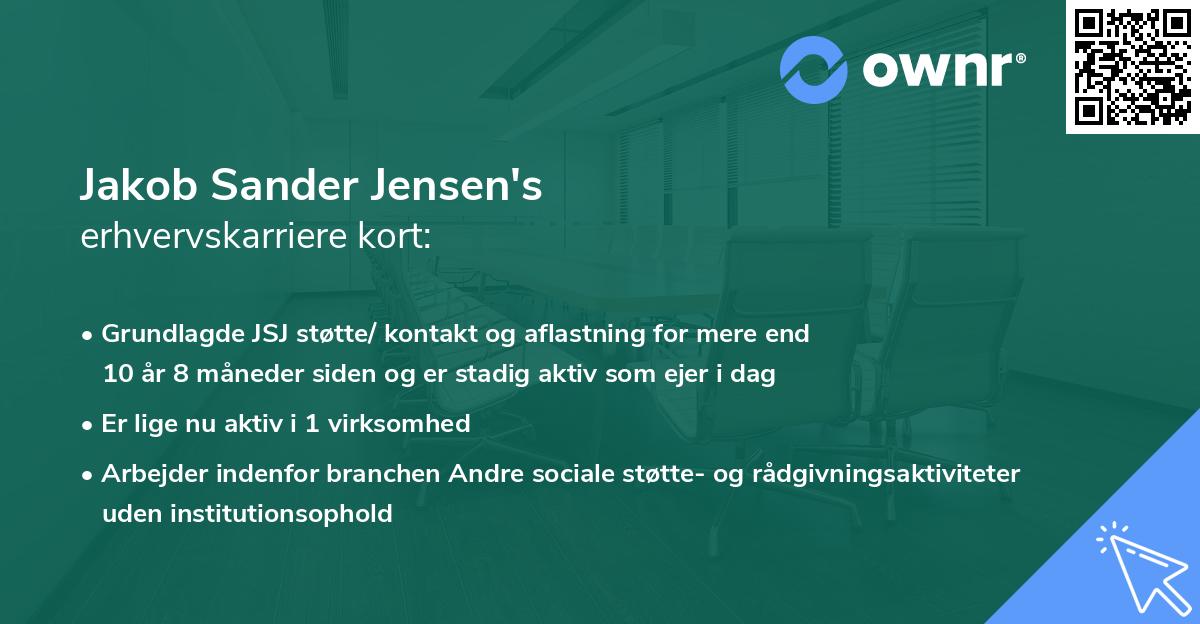 ownr®

Jakob Sander Jensen's
erhvervskarriere kort:

• Grundlagde JSJ støtte/ kontakt og aflastning for mere end 10 år 8 måneder siden og er stadig aktiv som ejer i dag
• Er lige nu aktiv i 1 virksomhed
• Arbejder indenfor branchen Andre sociale støtte- og rådgivningsaktiviteter uden institutionsophold